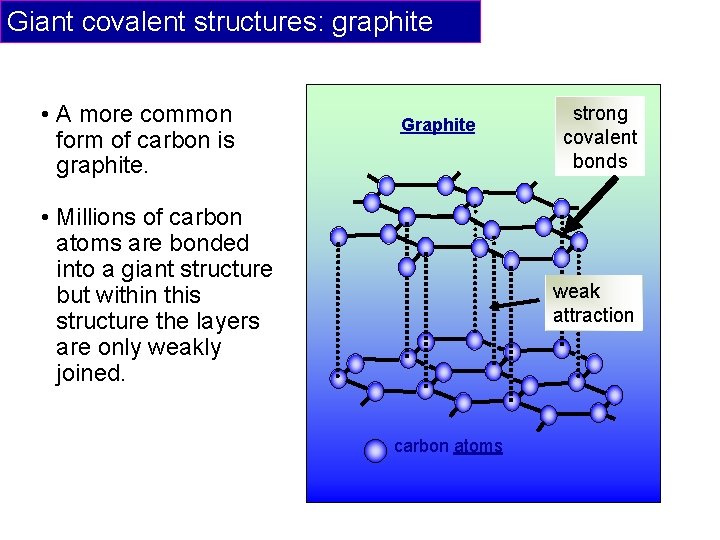 Giant covalent structures: graphite

• A more common form of carbon is graphite.

• Millions of carbon atoms are bonded into a giant structure but within this structure the layers are only weakly joined.

Graphite

strong covalent bonds

weak attraction

carbon atoms